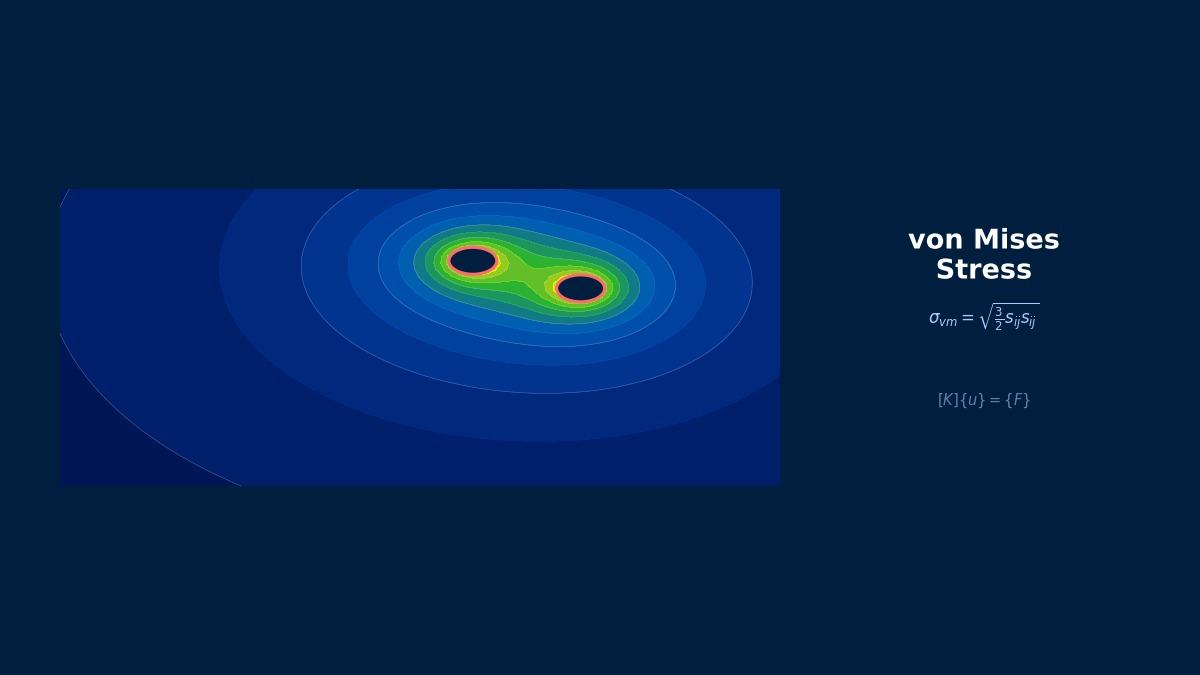 von Mises Stress

$\sigma_{vm} = \sqrt{\frac{3}{2} s_{ij} s_{ij}}$

$[K]\{u\} = \{F\}$